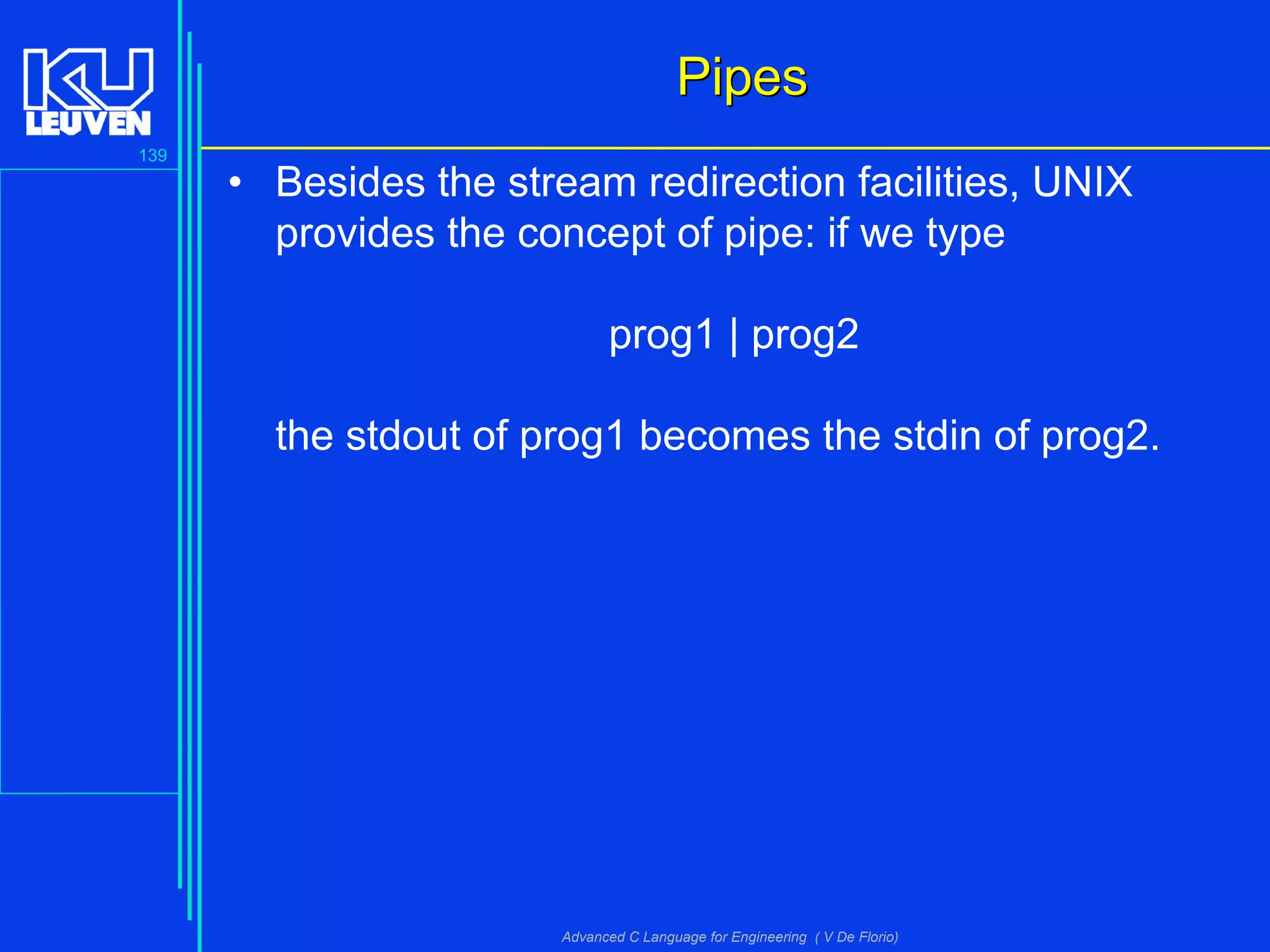 KU LEUVEN

139

Pipes

• Besides the stream redirection facilities, UNIX provides the concept of pipe: if we type

prog1 | prog2

the stdout of prog1 becomes the stdin of prog2.

Advanced C Language for Engineering ( V De Florio)